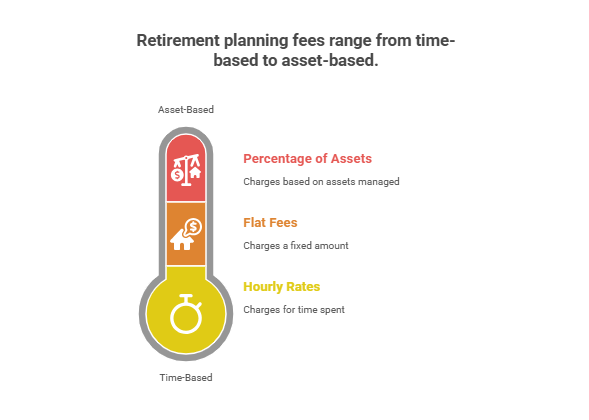 Retirement planning fees range from time-based to asset-based.

Asset-Based

Percentage of Assets

Charges based on assets managed

Flat Fees

Charges a fixed amount

Hourly Rates

Charges for time spent

Time-Based